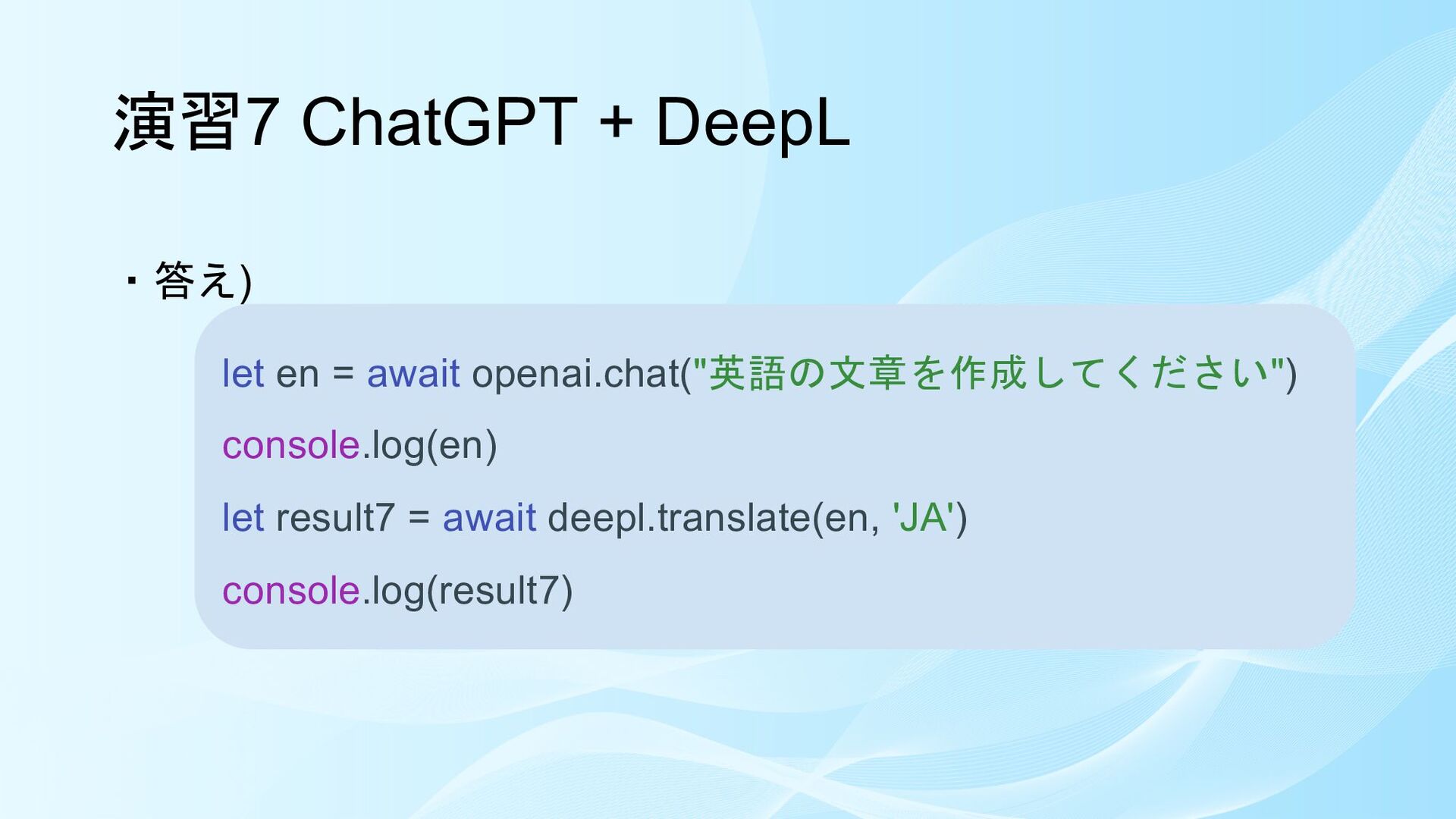 演習7 ChatGPT + DeepL

・答え)

let en = await openai.chat("英語の文章を作成してください")

console.log(en)

let result7 = await deepl.translate(en, 'JA')

console.log(result7)